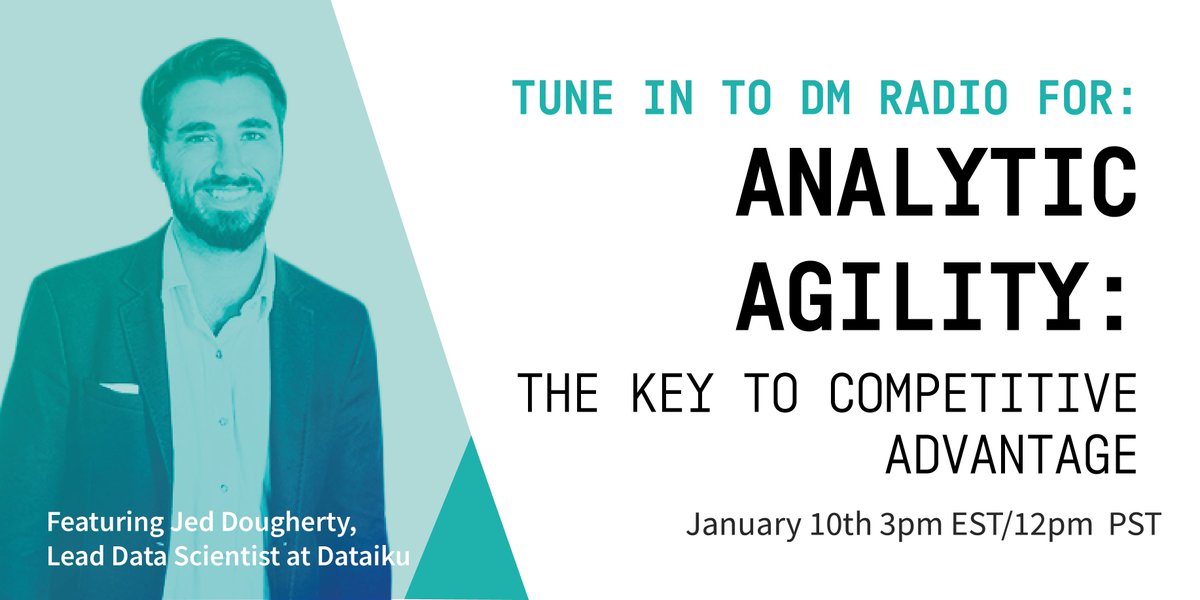 TUNE IN TO DM RADIO FOR:
ANALYTIC AGILITY:
THE KEY TO COMPETITIVE ADVANTAGE

January 10th 3pm EST/12pm PST

Featuring Jed Dougherty, Lead Data Scientist at Dataiku